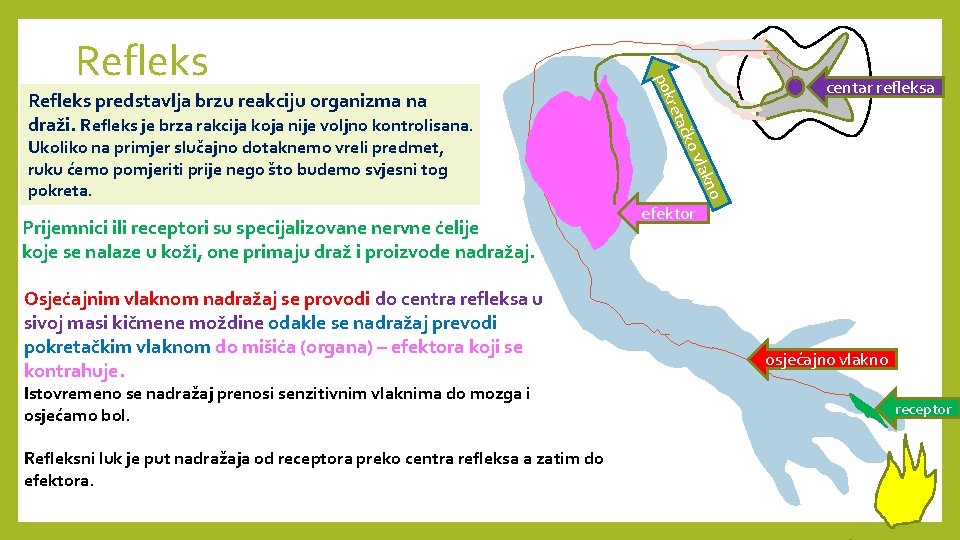 Refleks

Refleks predstavlja brzu reakciju organizma na draži. Refleks je brza rakcija koja nije voljno kontrolisana. Ukoliko na primjer slučajno dotaknemo vreli predmet, ruku ćemo pomjeriti prije nego što budemo svjesni tog pokreta.

Prijemnici ili receptori su specijalizovane nervne ćelije koje se nalaze u koži, one primaju draž i proizvode nadražaj.

Osjećajnim vlaknom nadražaj se provodi do centra refleksa u sivoj masi kičmene moždine odakle se nadražaj prevodi pokretačkim vlaknom do mišića (organa) – efektora koji se kontrahuje.

Istovremeno se nadražaj prenosi senzitivnim vlaknima do mozga i osjećamo bol.

Refleksni luk je put nadražaja od receptora preko centra refleksa a zatim do efektora.

pokretačko vlakno

centar refleksa

efektor

osjećajno vlakno

receptor